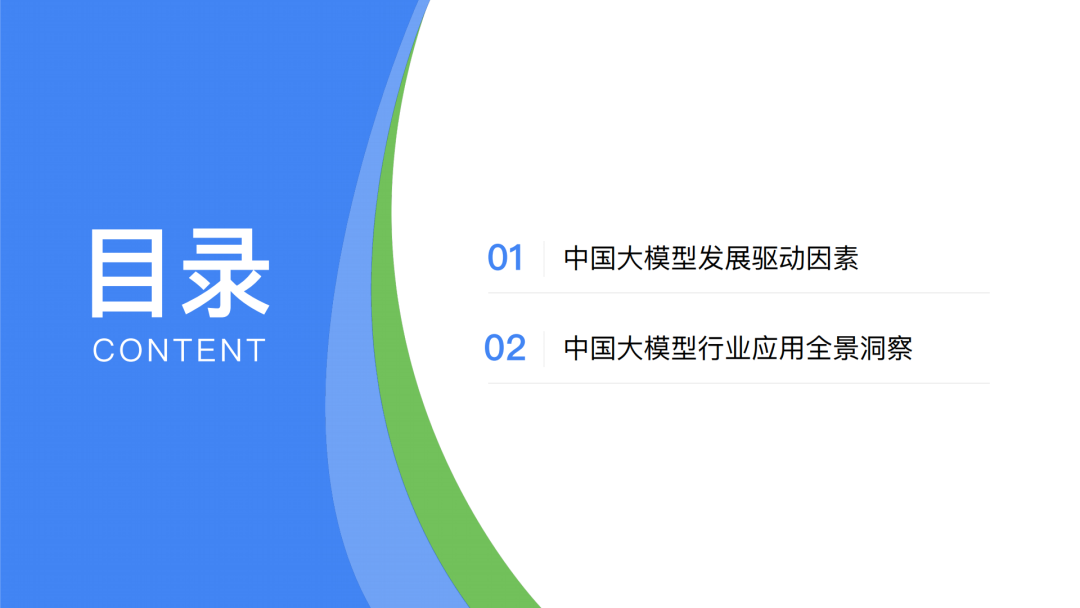 目录
CONTENT

01 中国大模型发展驱动因素

02 中国大模型行业应用全景洞察